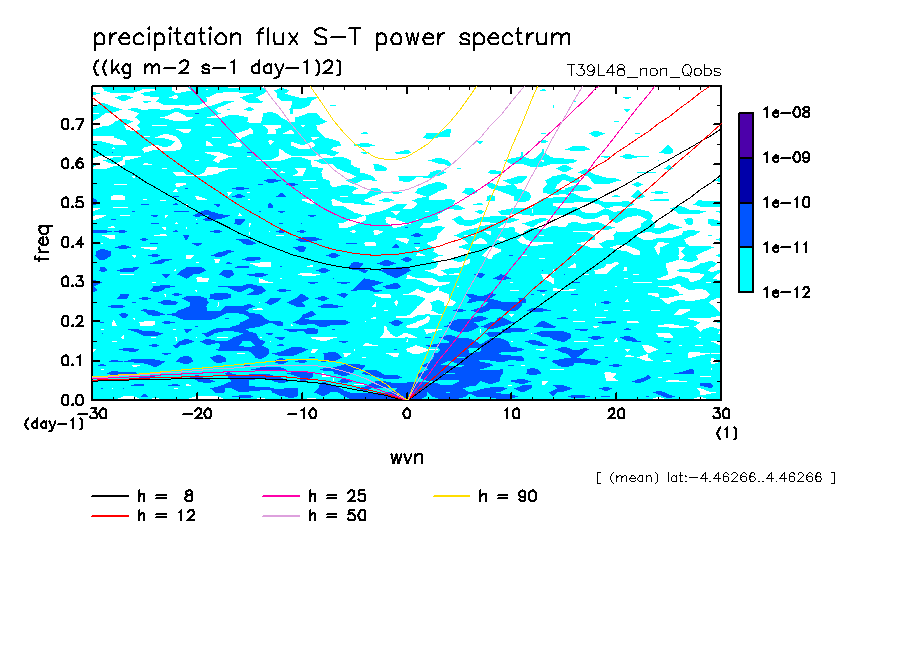 precipitation flux S-T power spectrum

((kg m-2 s-1 day-1)2)

T39L48_non_Qobs

1e-08
1e-09
1e-10
1e-11
1e-12

freq

0.7
0.6
0.5
0.4
0.3
0.2
0.1
0.0
(day-1)

-30 -20 -10 0 10 20 30
(1)

wvn

[ (mean) lat:-4.46266..4.46266 ]

h = 8
h = 12
h = 25
h = 50
h = 90